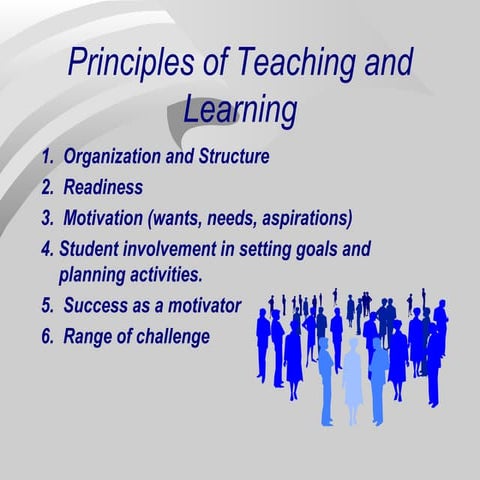 Principles of Teaching and Learning

1. Organization and Structure
2. Readiness
3. Motivation (wants, needs, aspirations)
4. Student involvement in setting goals and planning activities.
5. Success as a motivator
6. Range of challenge